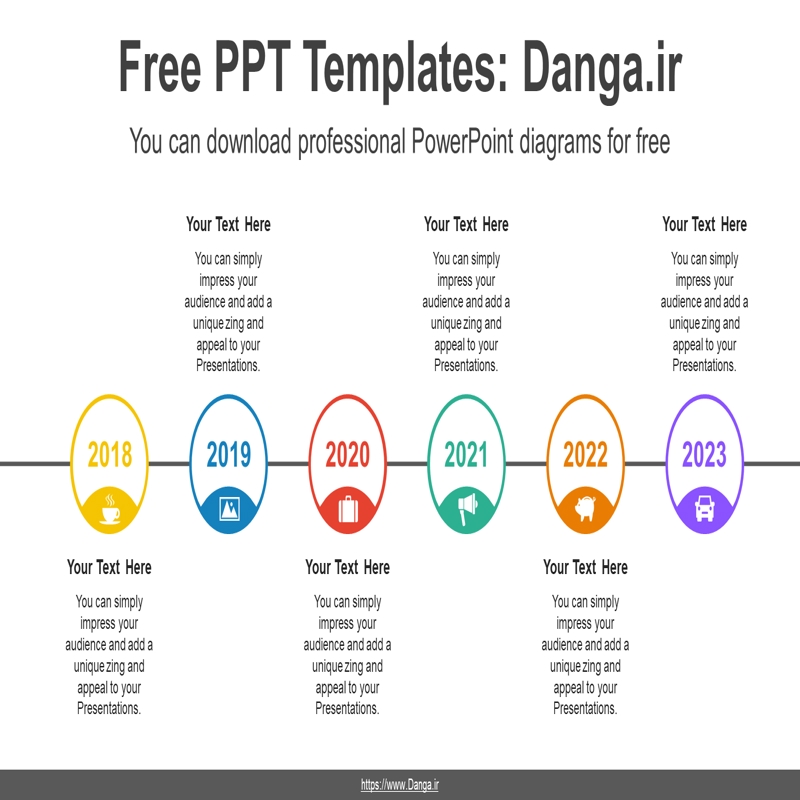 Free PPT Templates: Danga.ir

You can download professional PowerPoint diagrams for free

Your Text Here

You can simply impress your audience and add a unique zing and appeal to your Presentations.

Your Text Here

You can simply impress your audience and add a unique zing and appeal to your Presentations.

Your Text Here

You can simply impress your audience and add a unique zing and appeal to your Presentations.

2018

2019

2020

2021

2022

2023

Your Text Here

You can simply impress your audience and add a unique zing and appeal to your Presentations.

Your Text Here

You can simply impress your audience and add a unique zing and appeal to your Presentations.

Your Text Here

You can simply impress your audience and add a unique zing and appeal to your Presentations.

https://www.Danga.ir